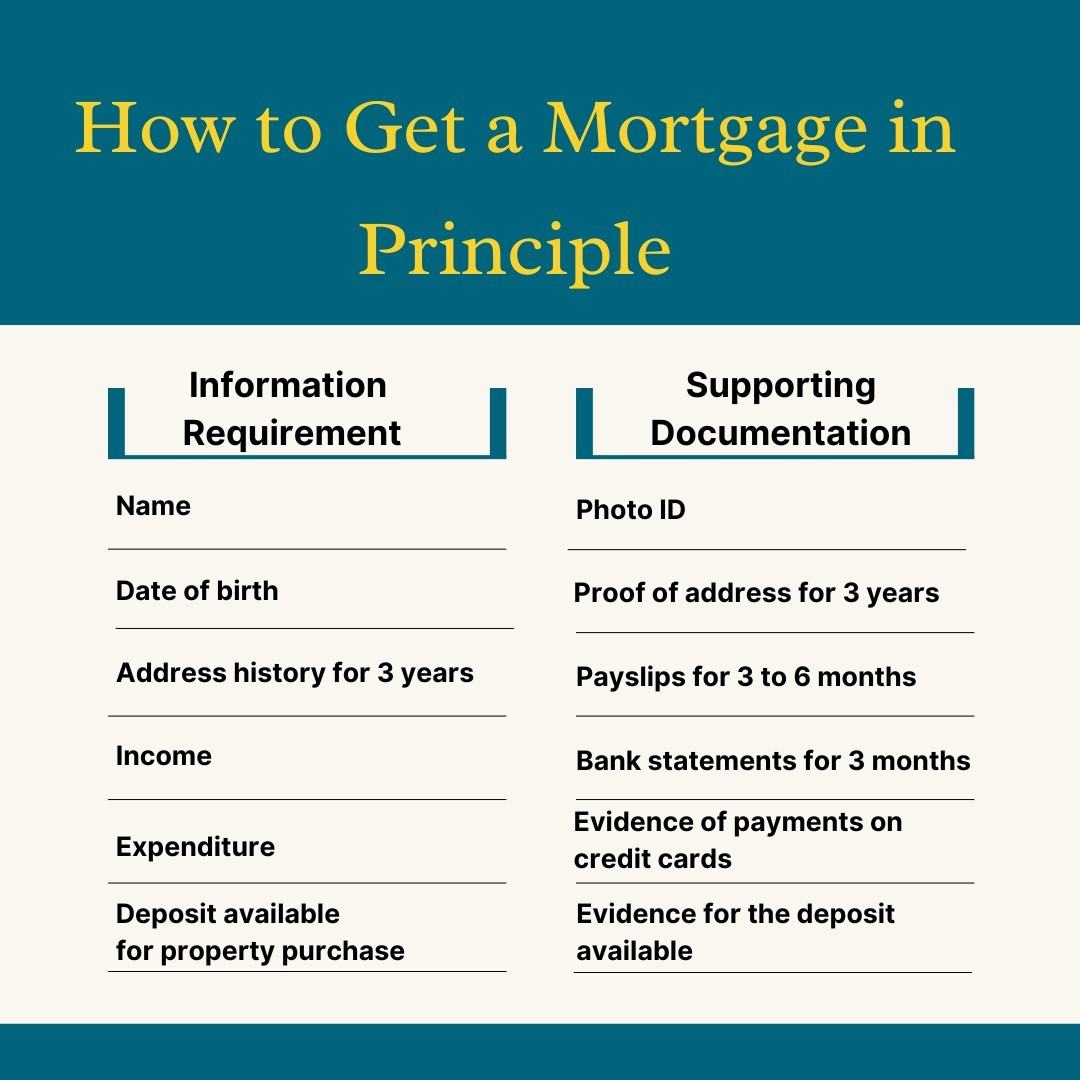 How to Get a Mortgage in Principle

| Information Requirement | Supporting Documentation |
|---|---|
| Name | Photo ID |
| Date of birth | Proof of address for 3 years |
| Address history for 3 years | Payslips for 3 to 6 months |
| Income | Bank statements for 3 months |
| Expenditure | Evidence of payments on credit cards |
| Deposit available for property purchase | Evidence for the deposit available |